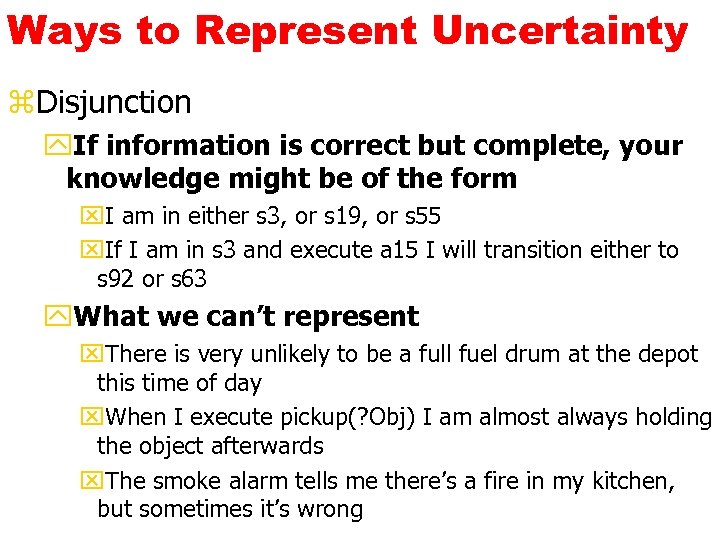 Ways to Represent Uncertainty

Disjunction

If information is correct but complete, your knowledge might be of the form

I am in either s3, or s19, or s55

If I am in s3 and execute a15 I will transition either to s92 or s63

What we can't represent

There is very unlikely to be a full fuel drum at the depot this time of day

When I execute pickup(?Obj) I am almost always holding the object afterwards

The smoke alarm tells me there's a fire in my kitchen, but sometimes it's wrong